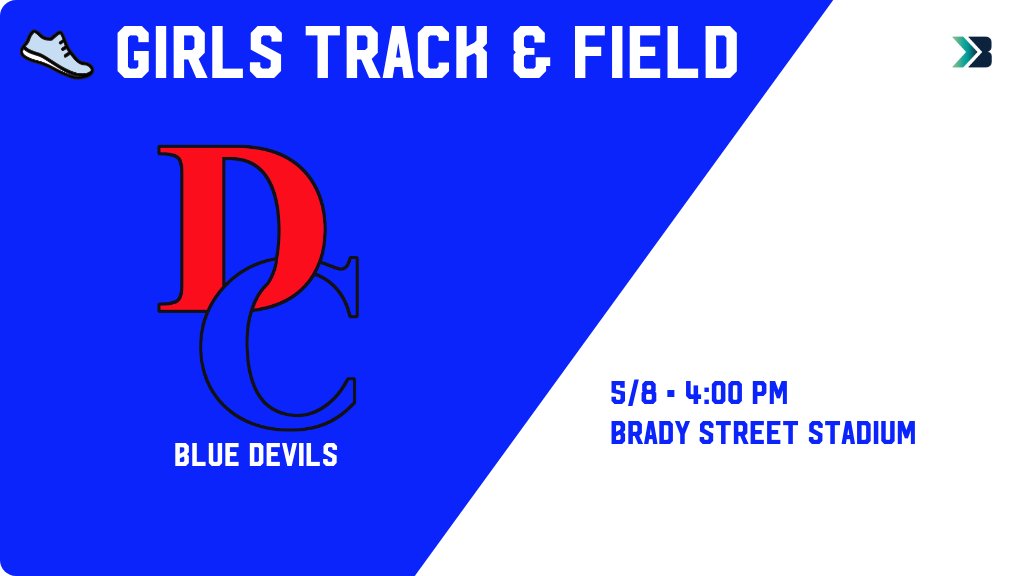 GIRLS TRACK & FIELD

DC

BLUE DEVILS

5/8 • 4:00 PM
BRADY STREET STADIUM